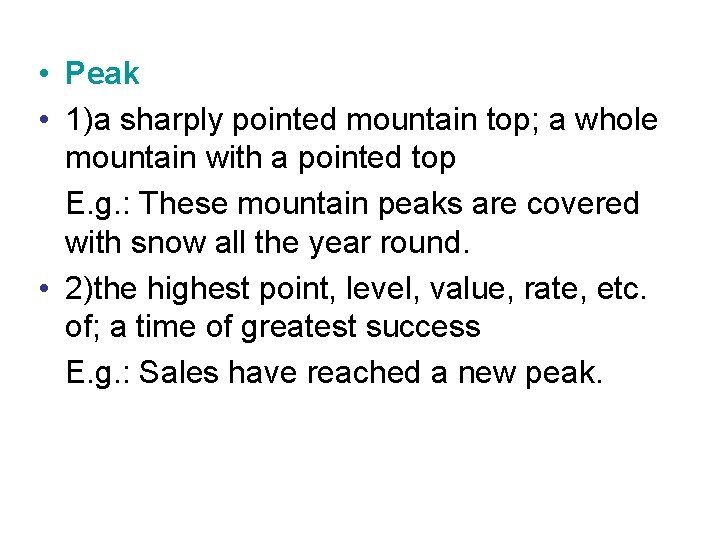 • Peak

• 1)a sharply pointed mountain top; a whole mountain with a pointed top

E.g.: These mountain peaks are covered with snow all the year round.

• 2)the highest point, level, value, rate, etc. of; a time of greatest success

E.g.: Sales have reached a new peak.